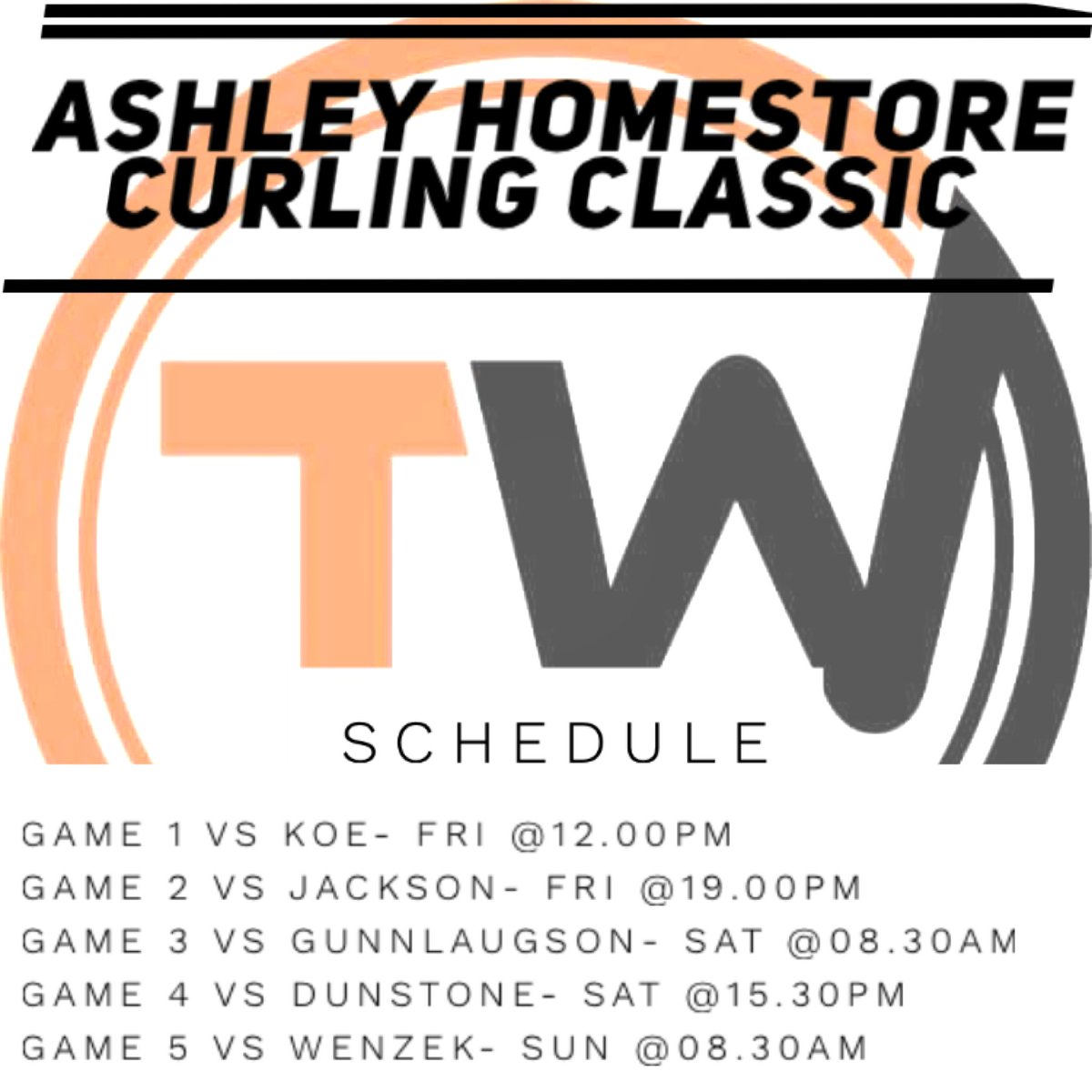 ASHLEY HOMESTORE CURLING CLASSIC

TW

SCHEDULE

GAME 1 VS KOE- FRI @12.00PM
GAME 2 VS JACKSON- FRI @19.00PM
GAME 3 VS GUNNLAUGSON- SAT @08.30AM
GAME 4 VS DUNSTONE- SAT @15.30PM
GAME 5 VS WENZEK- SUN @08.30AM